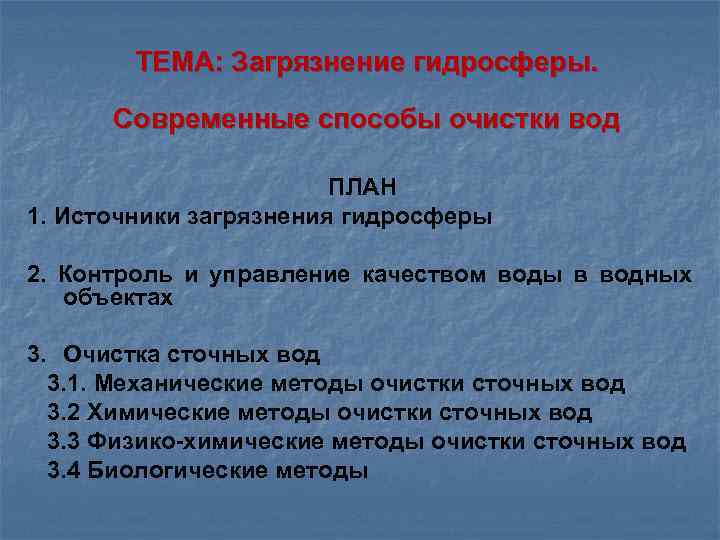 ТЕМА: Загрязнение гидросферы.

Современные способы очистки вод

ПЛАН

1. Источники загрязнения гидросферы

2. Контроль и управление качеством воды в водных объектах

3. Очистка сточных вод

3.1. Механические методы очистки сточных вод

3.2 Химические методы очистки сточных вод

3.3 Физико-химические методы очистки сточных вод

3.4 Биологические методы